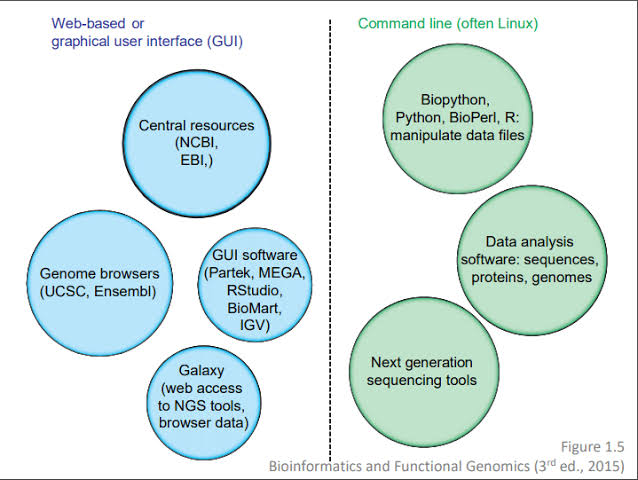 Web-based or graphical user interface (GUI)

Central resources (NCBI, EBI,)

Genome browsers (UCSC, Ensembl)

GUI software (Partek, MEGA, RStudio, BioMart, IGV)

Galaxy (web access to NGS tools, browser data)

Command line (often Linux)

Biopython, Python, BioPerl, R: manipulate data files

Data analysis software: sequences, proteins, genomes

Next generation sequencing tools

Figure 1.5
Bioinformatics and Functional Genomics (3$^{rd}$ ed., 2015)